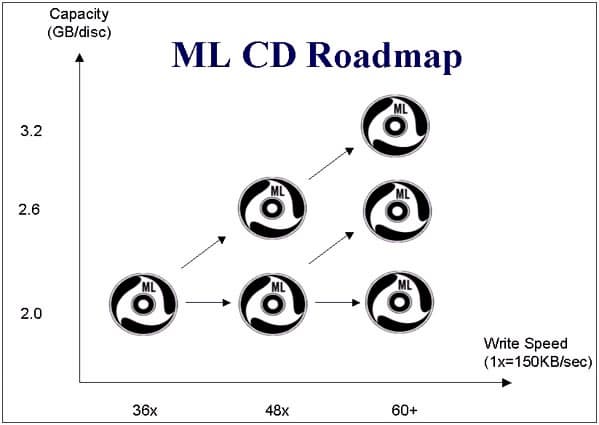 Capacity (GB/disc)

ML CD Roadmap

3.2

2.6

2.0

ML

ML

ML

ML

ML

ML

Write Speed (1x=150KB/sec)

36x

48x

60+